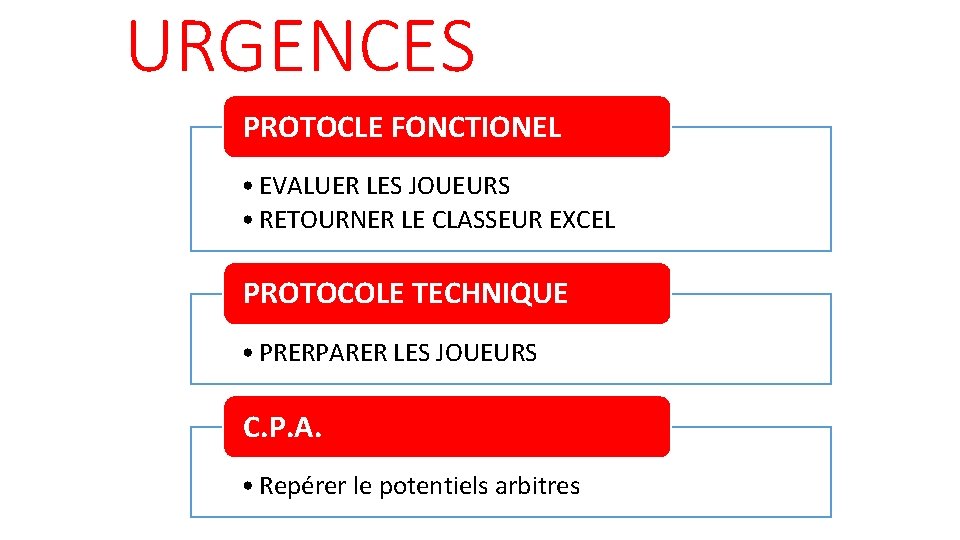 URGENCES

PROTOCLE FONCTIONEL

• EVALUER LES JOUEURS
• RETOURNER LE CLASSEUR EXCEL

PROTOCOLE TECHNIQUE

• PRERPARER LES JOUEURS

C.P.A.

• Repérer le potentiels arbitres